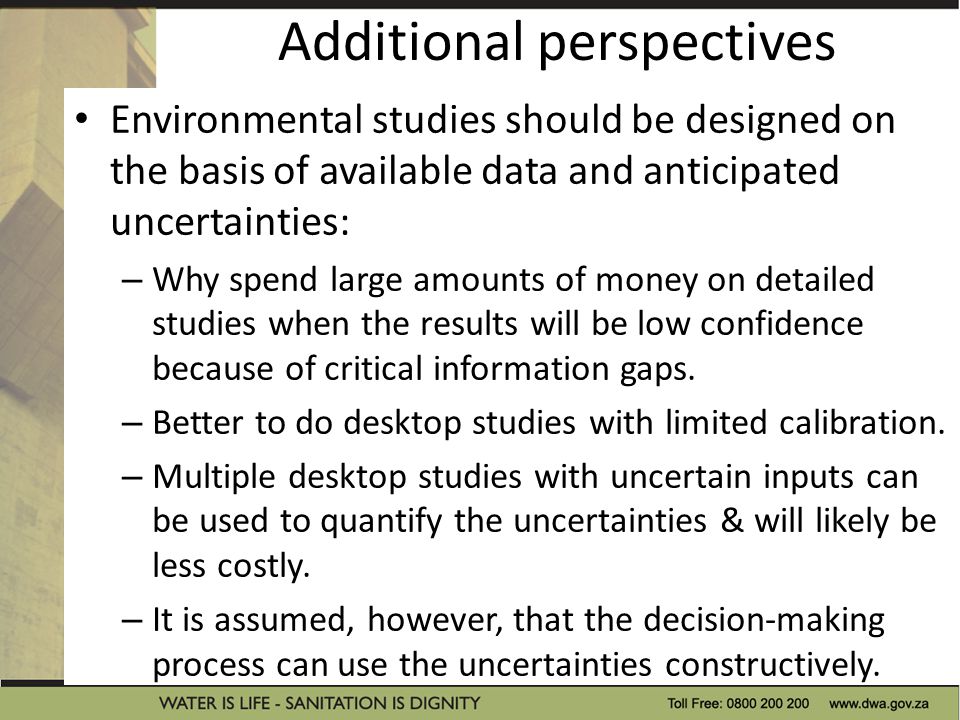 Additional perspectives

• Environmental studies should be designed on the basis of available data and anticipated uncertainties:

– Why spend large amounts of money on detailed studies when the results will be low confidence because of critical information gaps.

– Better to do desktop studies with limited calibration.

– Multiple desktop studies with uncertain inputs can be used to quantify the uncertainties & will likely be less costly.

– It is assumed, however, that the decision-making process can use the uncertainties constructively.

WATER IS LIFE - SANITATION IS DIGNITY

Toll Free: 0800 200 200 www.dwa.gov.za